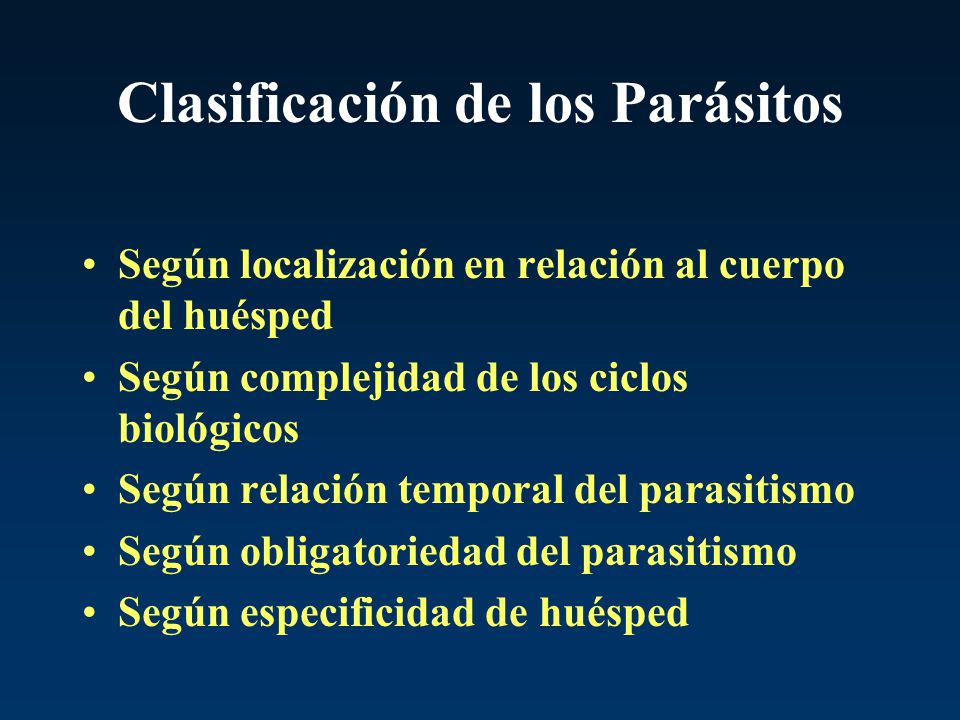 Clasificación de los Parásitos

• Según localización en relación al cuerpo del huésped
• Según complejidad de los ciclos biológicos
• Según relación temporal del parasitismo
• Según obligatoriedad del parasitismo
• Según especificidad de huésped